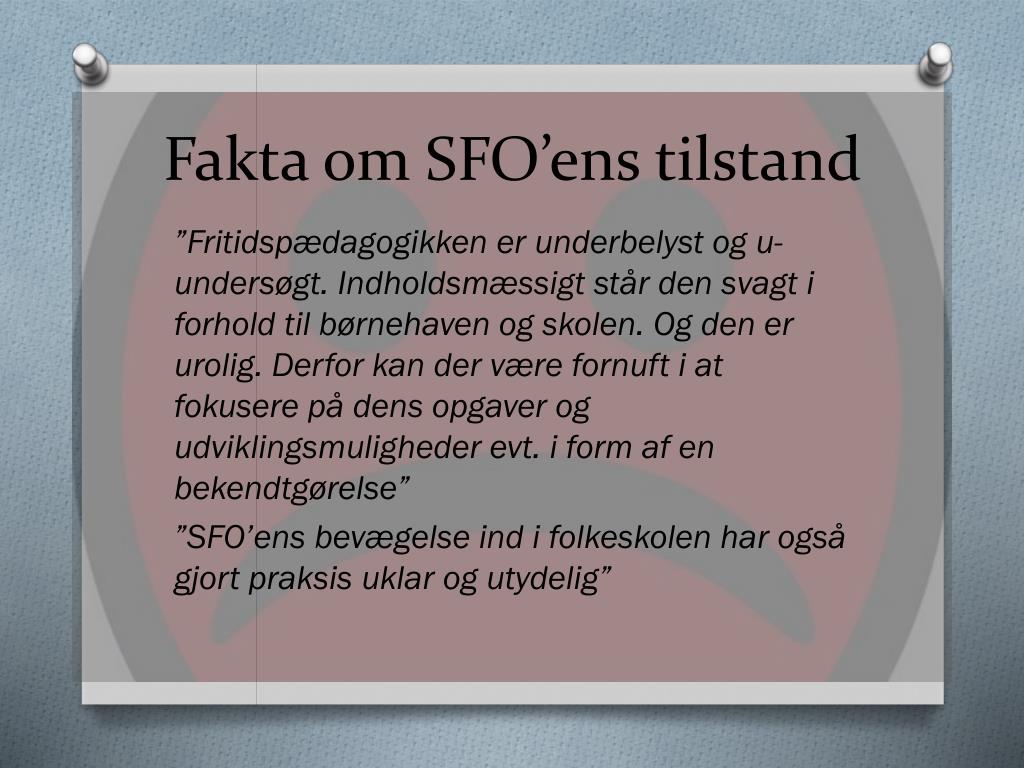 Fakta om SFO’ens tilstand

”Fritidspædagogikken er underbelyst og u-undersøgt. Indholdsmæssigt står den svagt i forhold til børnehaven og skolen. Og den er urolig. Derfor kan der være fornuft i at fokusere på dens opgaver og udviklingsmuligheder evt. i form af en bekendtgørelse”

”SFO’ens bevægelse ind i folkeskolen har også gjort praksis uklar og utydelig”